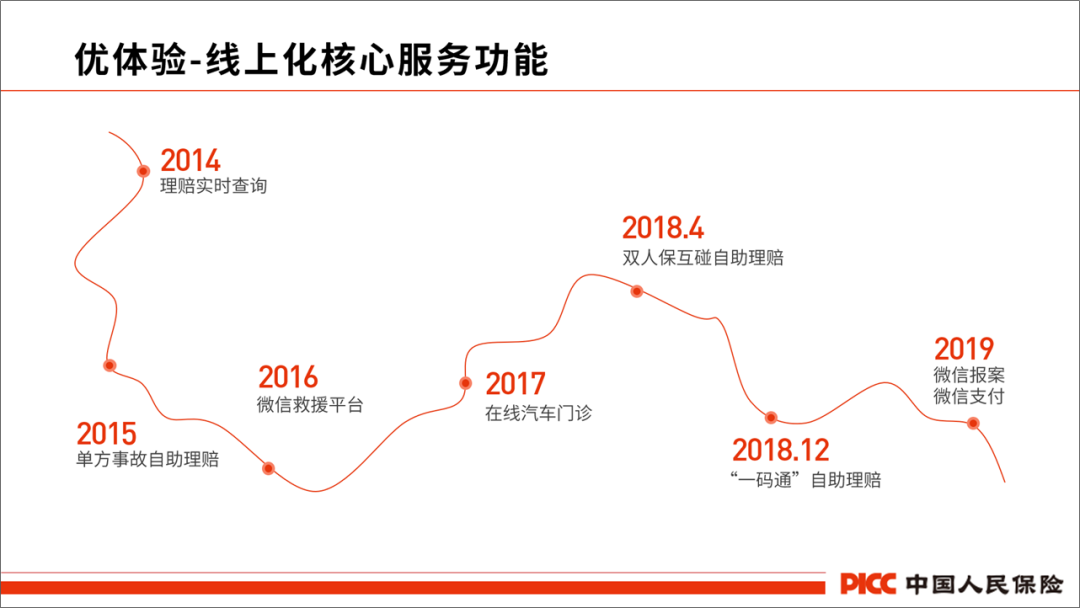 优体验-线上化核心服务功能

2014
理赔实时查询

2015
单方事故自助理赔

2016
微信救援平台

2017
在线汽车门诊

2018.4
双人保互碰自助理赔

2018.12
“一码通”自助理赔

2019
微信报案
微信支付

PICC 中国人民保险